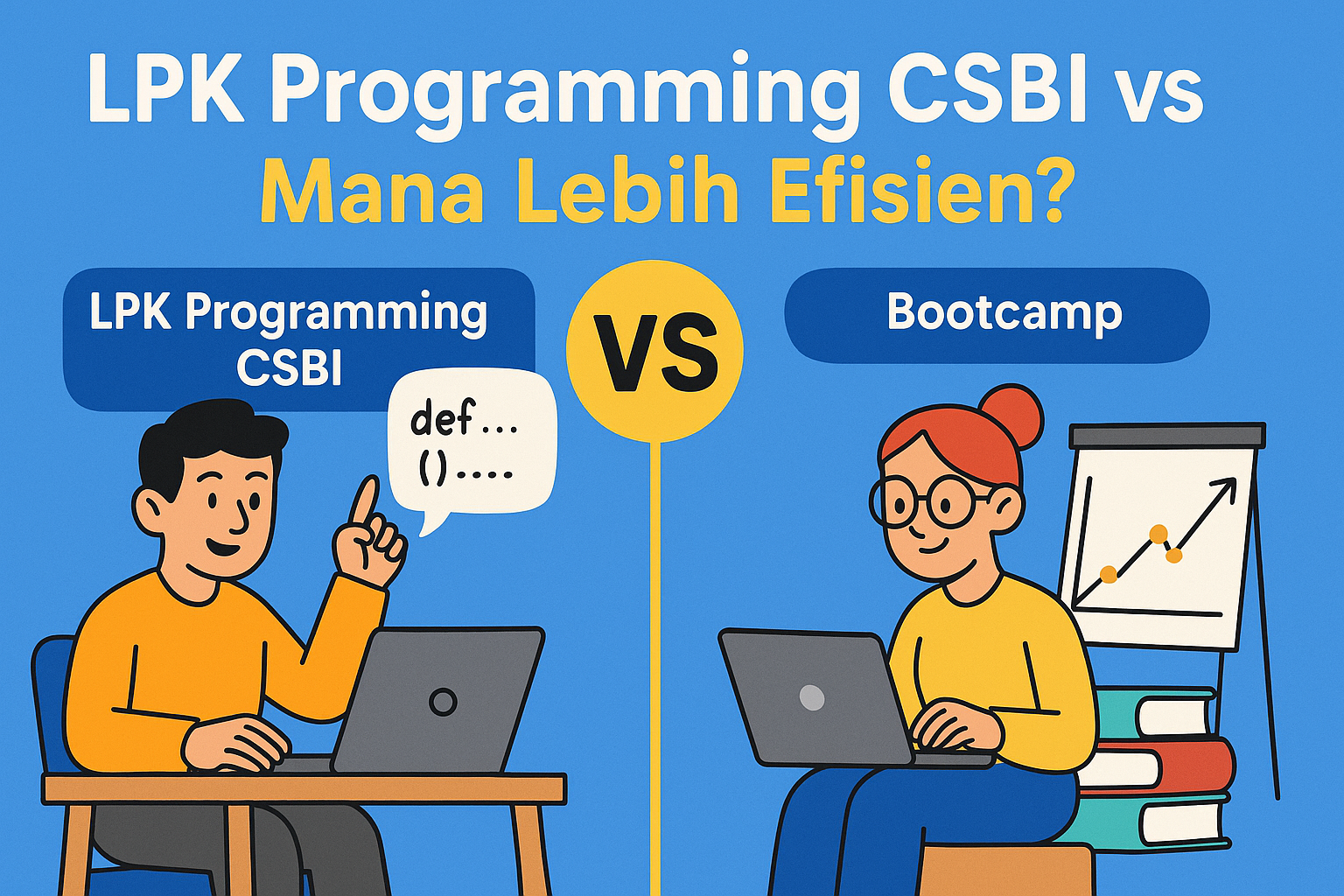 LPK Programming CSBI vs
Mana Lebih Efisien?

LPK Programming CSBI

VS

Bootcamp

def...
()....